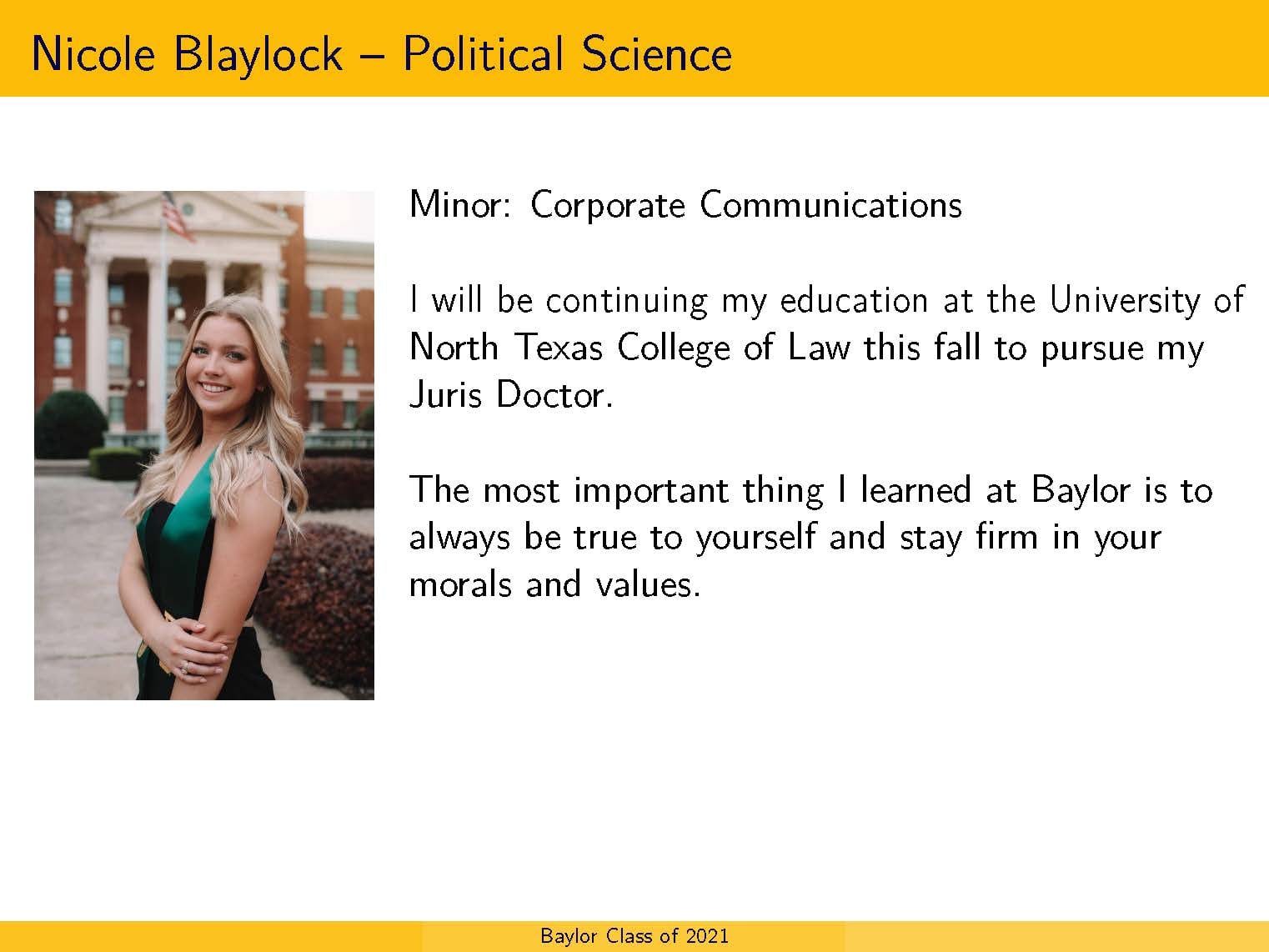 Nicole Blaylock – Political Science

Minor: Corporate Communications

I will be continuing my education at the University of North Texas College of Law this fall to pursue my Juris Doctor.

The most important thing I learned at Baylor is to always be true to yourself and stay firm in your morals and values.

Baylor Class of 2021